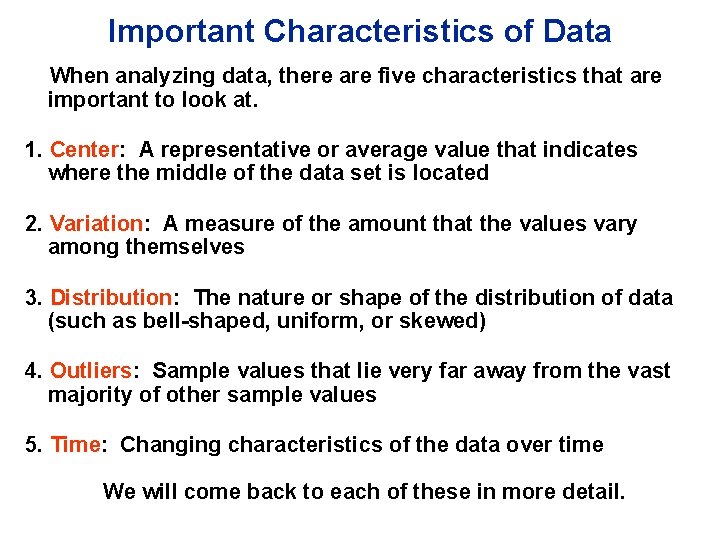 Important Characteristics of Data

When analyzing data, there are five characteristics that are important to look at.

1. Center: A representative or average value that indicates where the middle of the data set is located

2. Variation: A measure of the amount that the values vary among themselves

3. Distribution: The nature or shape of the distribution of data (such as bell-shaped, uniform, or skewed)

4. Outliers: Sample values that lie very far away from the vast majority of other sample values

5. Time: Changing characteristics of the data over time

We will come back to each of these in more detail.